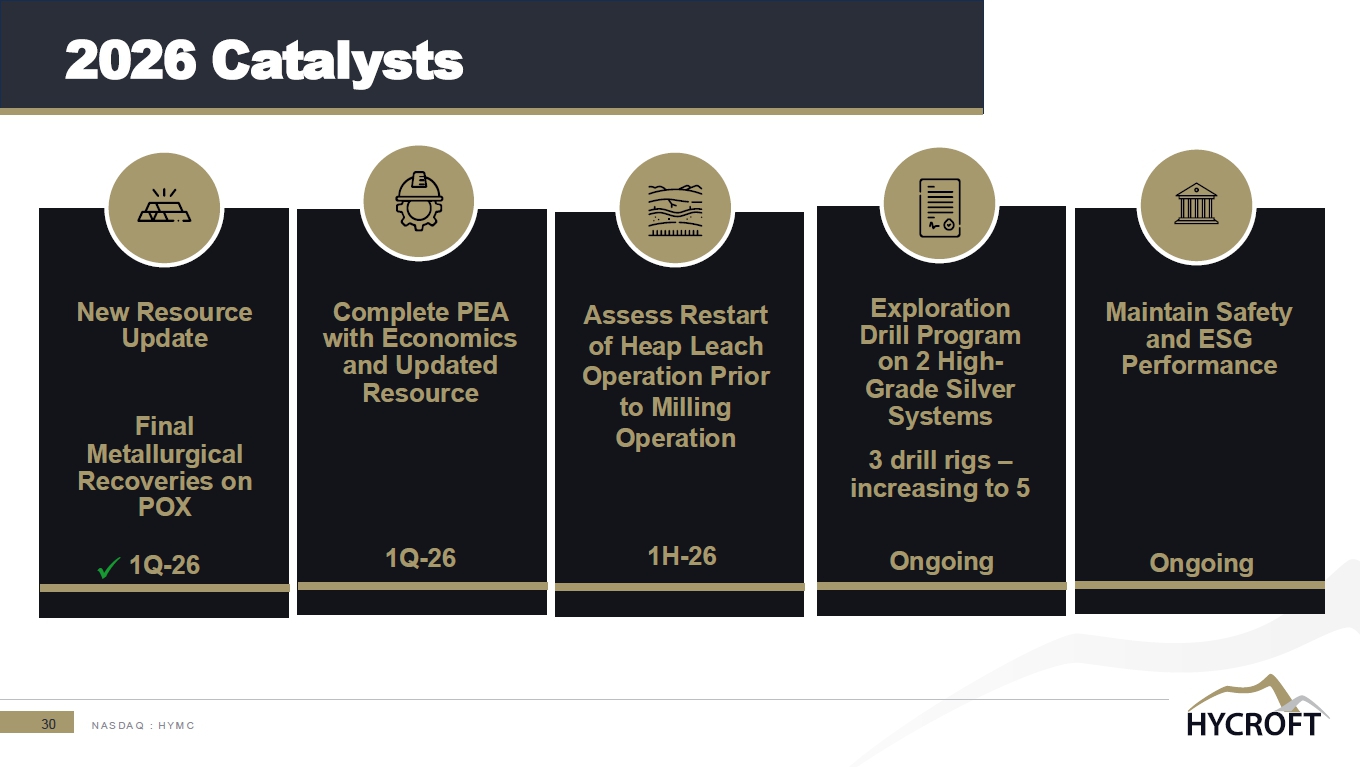 2026 Catalysts

New Resource Update

Final Metallurgical Recoveries on POX

✓ 1Q-26

Complete PEA with Economics and Updated Resource

1Q-26

Assess Restart of Heap Leach Operation Prior to Milling Operation

1H-26

Exploration Drill Program on 2 High-Grade Silver Systems

3 drill rigs – increasing to 5

Ongoing

Maintain Safety and ESG Performance

Ongoing

30 NASDAQ : HYMC

HYCROFT